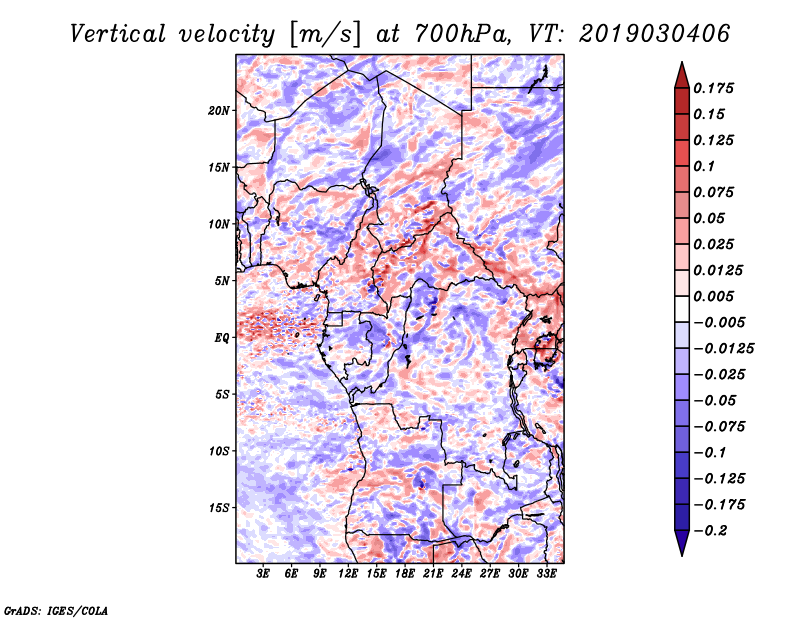 Vertical velocity [m/s] at 700hPa, VT: 2019030406

20N
15N
10N
5N
EQ
5S
10S
15S

3E 6E 9E 12E 15E 18E 21E 24E 27E 30E 33E

0.175
0.15
0.125
0.1
0.075
0.05
0.025
0.0125
0.005
−0.005
−0.0125
−0.025
−0.05
−0.075
−0.1
−0.125
−0.175
−0.2

GrADS: IGES/COLA